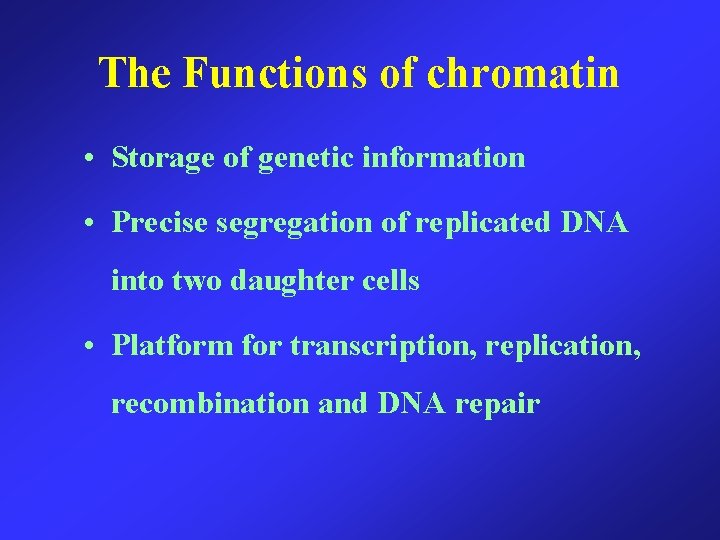 The Functions of chromatin

• Storage of genetic information

• Precise segregation of replicated DNA into two daughter cells

• Platform for transcription, replication, recombination and DNA repair